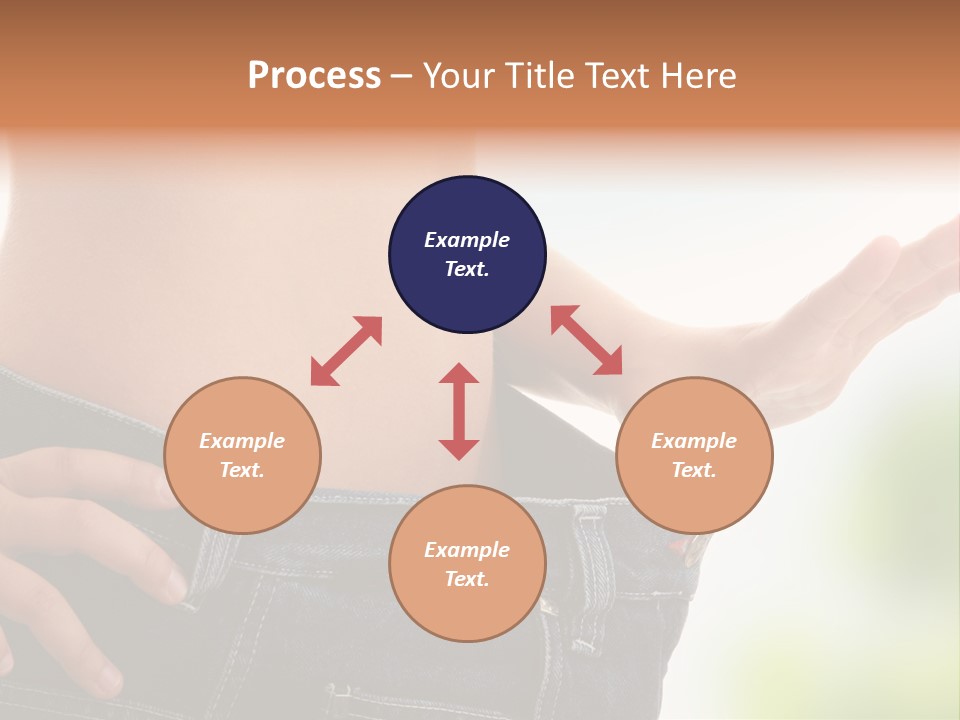 Process – Your Title Text Here

Example Text.

Example Text.

Example Text.

Example Text.